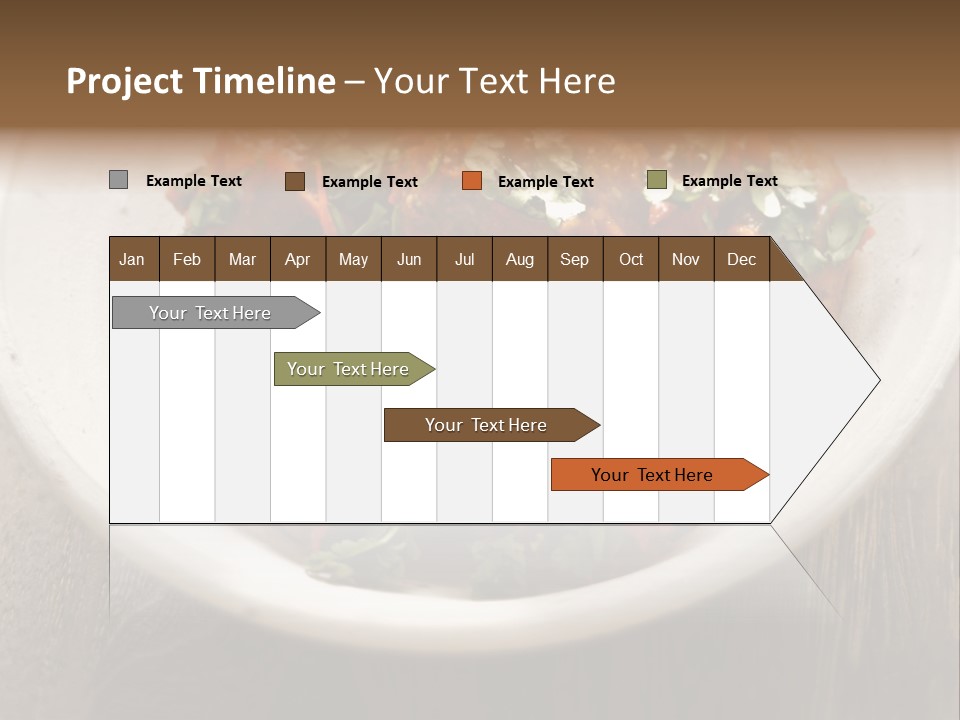 Project Timeline – Your Text Here

Example Text Example Text Example Text Example Text

| Jan | Feb | Mar | Apr | May | Jun | Jul | Aug | Sep | Oct | Nov | Dec |
|---|---|---|---|---|---|---|---|---|---|---|---|

Your Text Here

Your Text Here

Your Text Here

Your Text Here